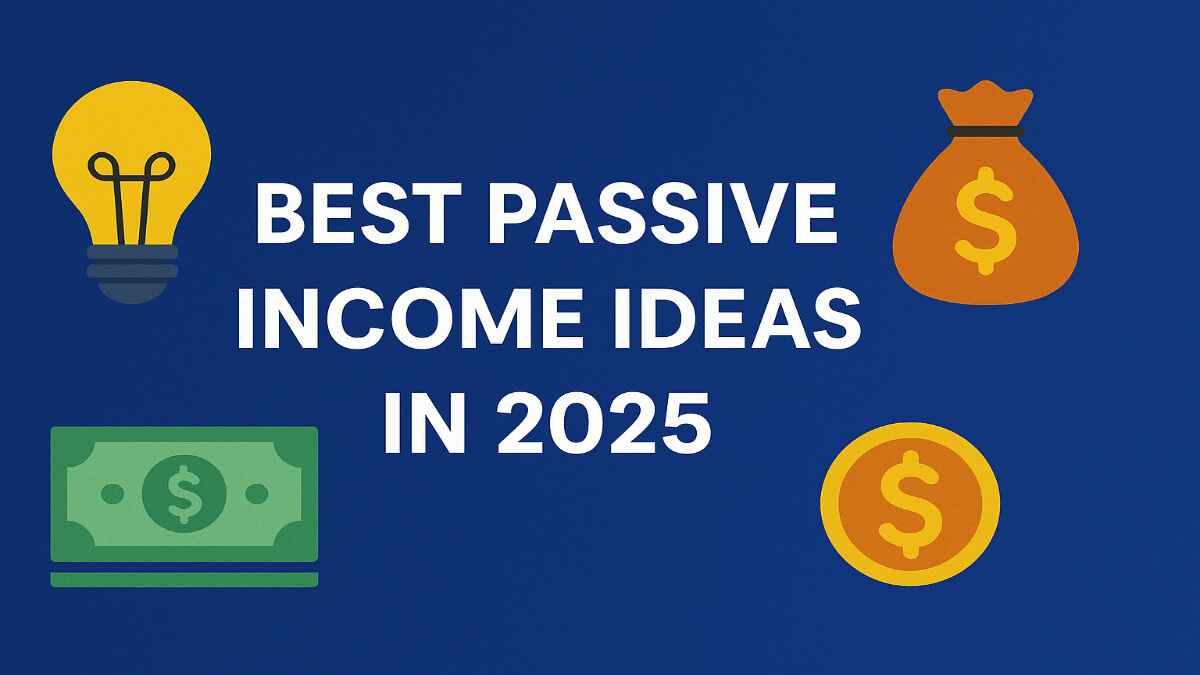 BEST PASSIVE INCOME IDEAS IN 2025

$

$

$